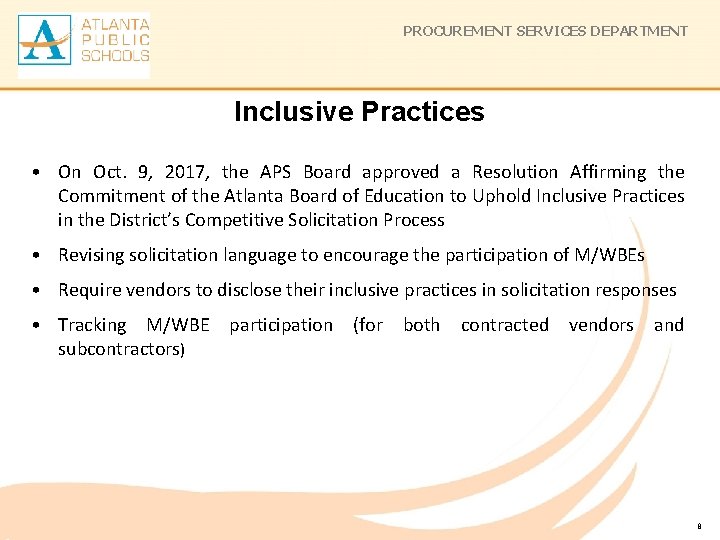 ATLANTA PUBLIC SCHOOLS

PROCUREMENT SERVICES DEPARTMENT

Inclusive Practices

• On Oct. 9, 2017, the APS Board approved a Resolution Affirming the Commitment of the Atlanta Board of Education to Uphold Inclusive Practices in the District's Competitive Solicitation Process

• Revising solicitation language to encourage the participation of M/WBEs

• Require vendors to disclose their inclusive practices in solicitation responses

• Tracking M/WBE participation (for both contracted vendors and subcontractors)

8